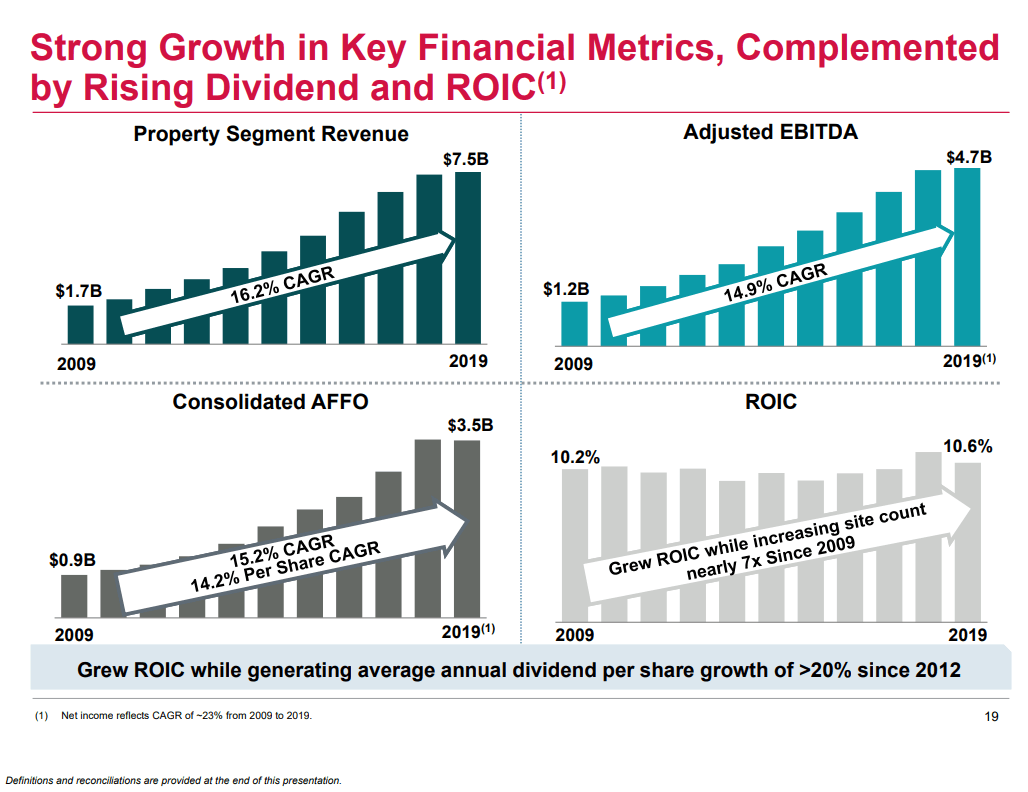 Strong Growth in Key Financial Metrics, Complemented by Rising Dividend and ROIC$^{(1)}$

Property Segment Revenue

$7.5B

$1.7B

16.2% CAGR

2009

2019

Adjusted EBITDA

$4.7B

$1.2B

14.9% CAGR

2009

2019$^{(1)}$

Consolidated AFFO

$3.5B

$0.9B

15.2% CAGR
14.2% Per Share CAGR

2009

2019$^{(1)}$

ROIC

10.2%

10.6%

Grew ROIC while increasing site count nearly 7x Since 2009

2009

2019

Grew ROIC while generating average annual dividend per share growth of >20% since 2012

(1) Net income reflects CAGR of ~23% from 2009 to 2019.

19

Definitions and reconciliations are provided at the end of this presentation.